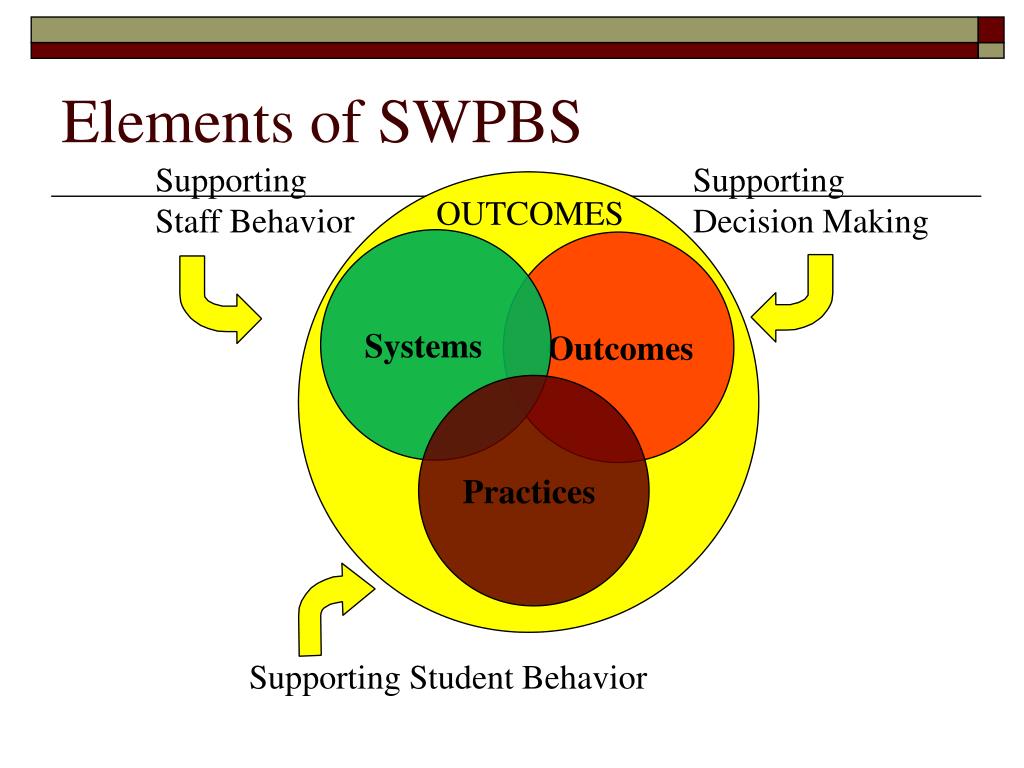 Elements of SWPBS

Supporting
Staff Behavior

OUTCOMES

Supporting
Decision Making

Systems

Outcomes

Practices

Supporting Student Behavior